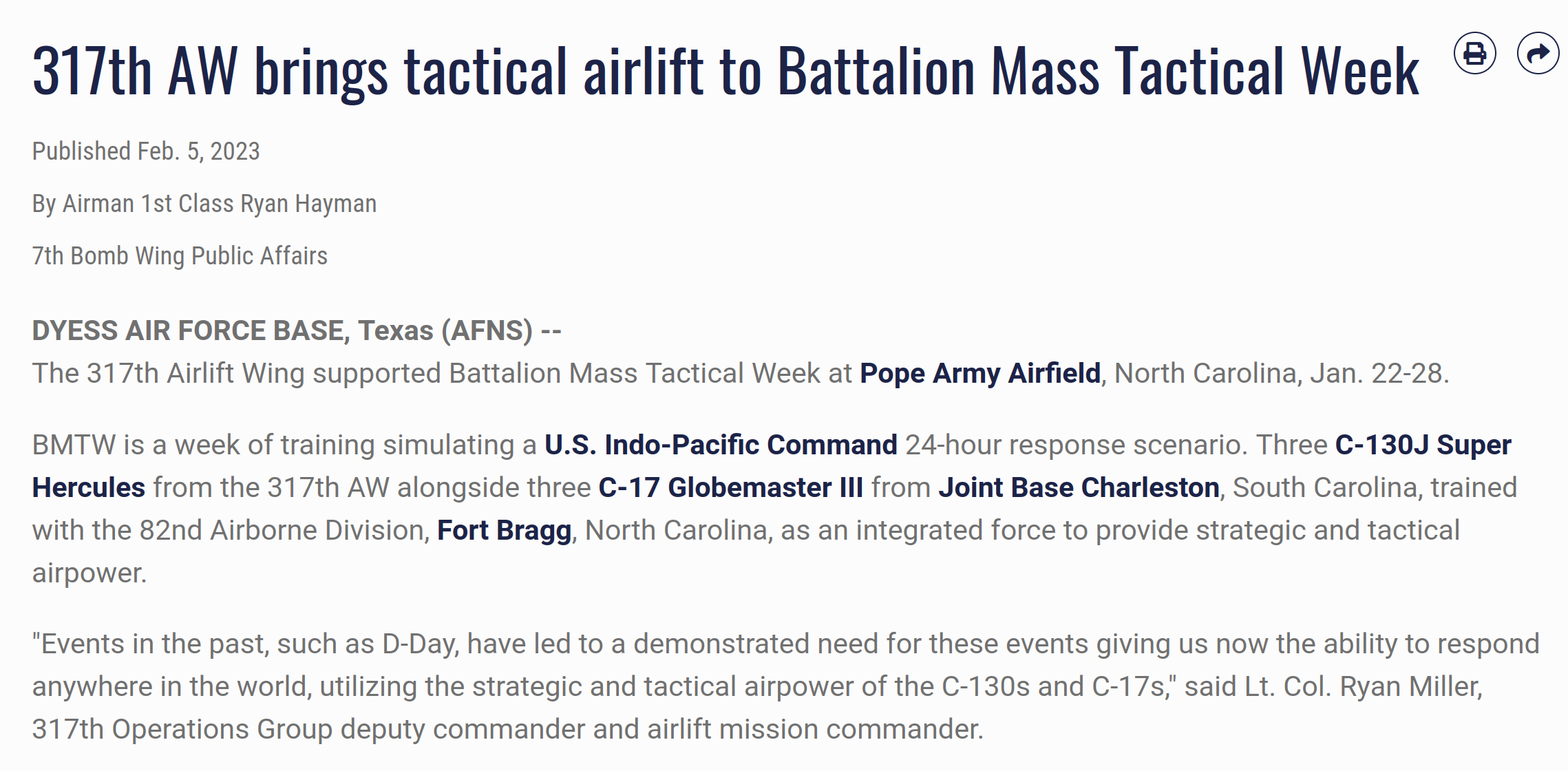 317th AW brings tactical airlift to Battalion Mass Tactical Week

Published Feb. 5, 2023

By Airman 1st Class Ryan Hayman

7th Bomb Wing Public Affairs

DYESS AIR FORCE BASE, Texas (AFNS) --
The 317th Airlift Wing supported Battalion Mass Tactical Week at Pope Army Airfield, North Carolina, Jan. 22-28.

BMTW is a week of training simulating a U.S. Indo-Pacific Command 24-hour response scenario. Three C-130J Super Hercules from the 317th AW alongside three C-17 Globemaster III from Joint Base Charleston, South Carolina, trained with the 82nd Airborne Division, Fort Bragg, North Carolina, as an integrated force to provide strategic and tactical airpower.

"Events in the past, such as D-Day, have led to a demonstrated need for these events giving us now the ability to respond anywhere in the world, utilizing the strategic and tactical airpower of the C-130s and C-17s," said Lt. Col. Ryan Miller, 317th Operations Group deputy commander and airlift mission commander.